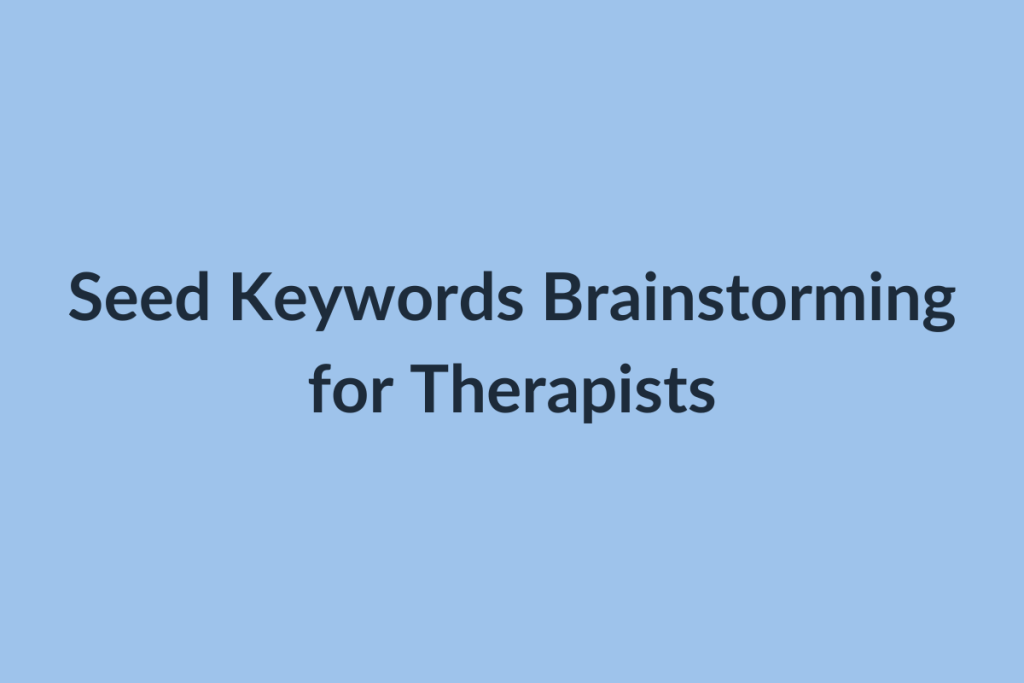 Seed Keywords Brainstorming for Therapists